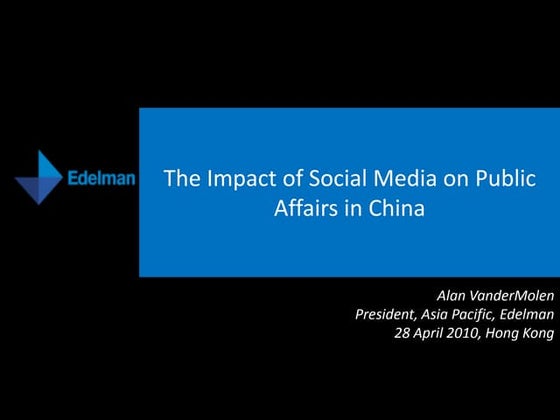 Edelman

The Impact of Social Media on Public Affairs in China

Alan VanderMolen
President, Asia Pacific, Edelman
28 April 2010, Hong Kong